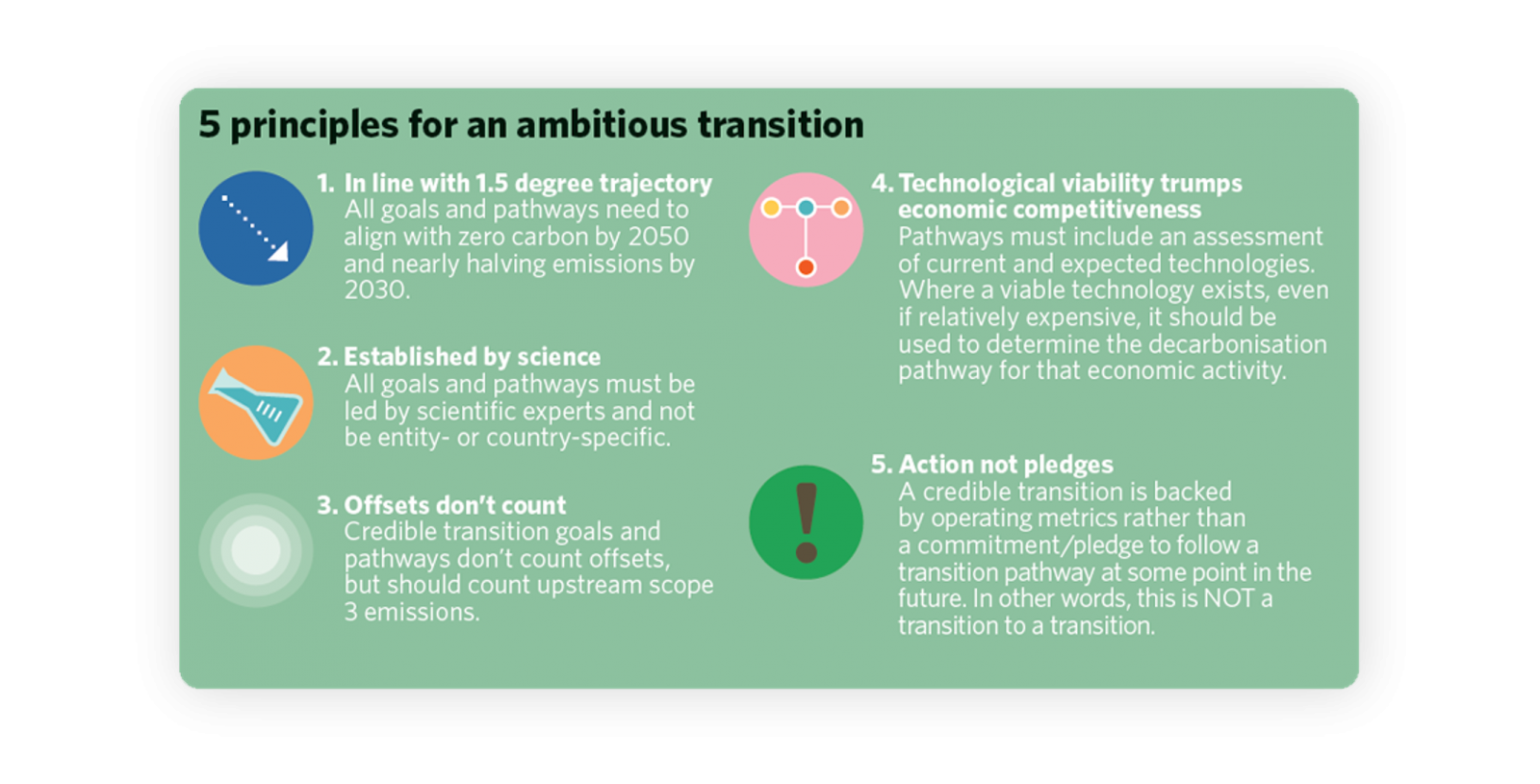 5 principles for an ambitious transition

1. In line with 1.5 degree trajectory
All goals and pathways need to align with zero carbon by 2050 and nearly halving emissions by 2030.

2. Established by science
All goals and pathways must be led by scientific experts and not be entity- or country-specific.

3. Offsets don't count
Credible transition goals and pathways don't count offsets, but should count upstream scope 3 emissions.

4. Technological viability trumps economic competitiveness
Pathways must include an assessment of current and expected technologies. Where a viable technology exists, even if relatively expensive, it should be used to determine the decarbonisation pathway for that economic activity.

5. Action not pledges
A credible transition is backed by operating metrics rather than a commitment/pledge to follow a transition pathway at some point in the future. In other words, this is NOT a transition to a transition.